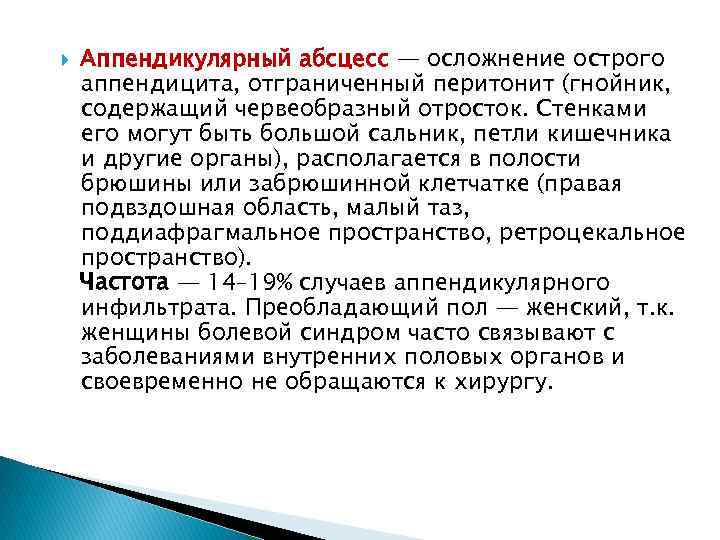 Аппендикулярный абсцесс — осложнение острого аппендицита, отграниченный перитонит (гнойник, содержащий червеобразный отросток. Стенками его могут быть большой сальник, петли кишечника и другие органы), располагается в полости брюшины или забрюшинной клетчатке (правая подвздошная область, малый таз, поддиафрагмальное пространство, ретроцекальное пространство).

Частота — 14–19% случаев аппендикулярного инфильтрата. Преобладающий пол — женский, т.к. женщины болевой синдром часто связывают с заболеваниями внутренних половых органов и своевременно не обращаются к хирургу.